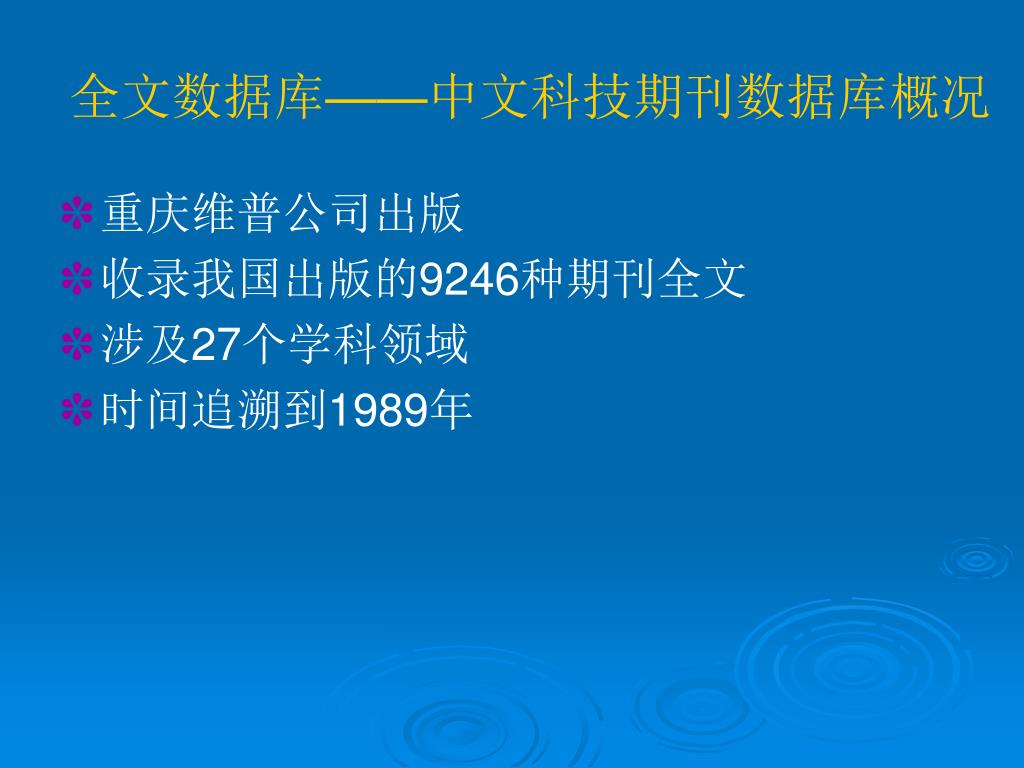 全文数据库——中文科技期刊数据库概况

重庆维普公司出版
收录我国出版的9246种期刊全文
涉及27个学科领域
时间追溯到1989年